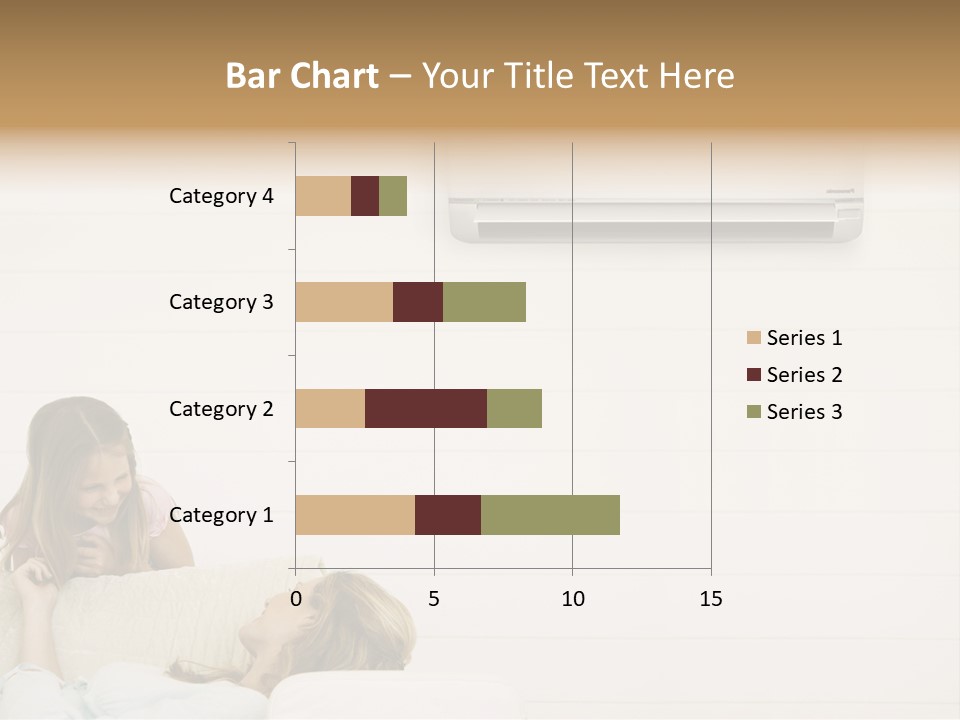 Bar Chart – Your Title Text Here

Category 4
Category 3
Category 2
Category 1

0
5
10
15

Series 1
Series 2
Series 3